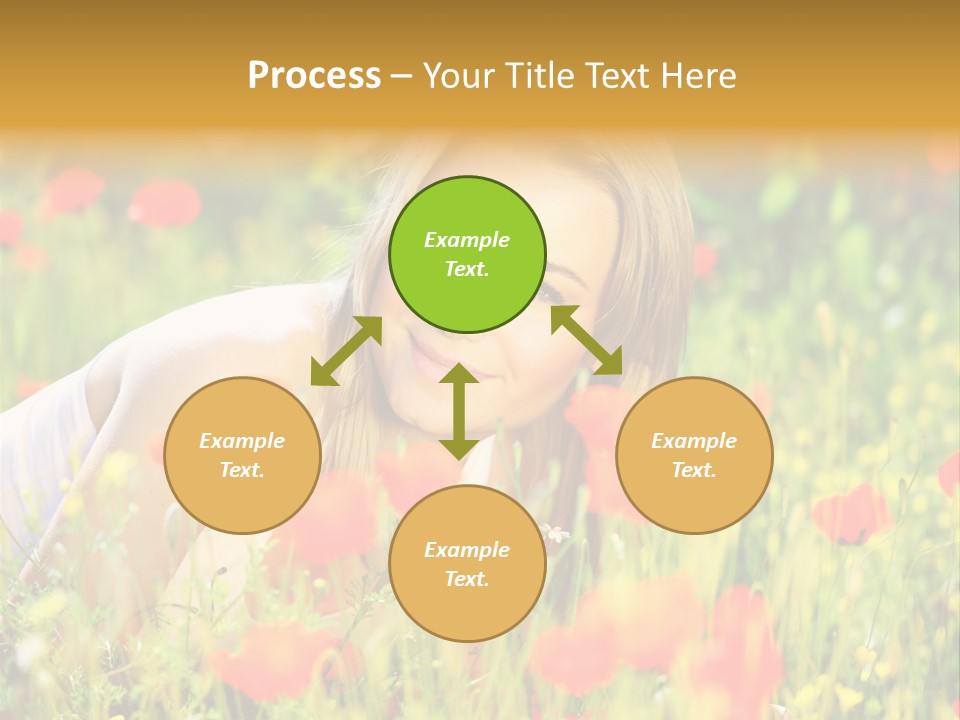 Process – Your Title Text Here

Example Text.

Example Text.

Example Text.

Example Text.